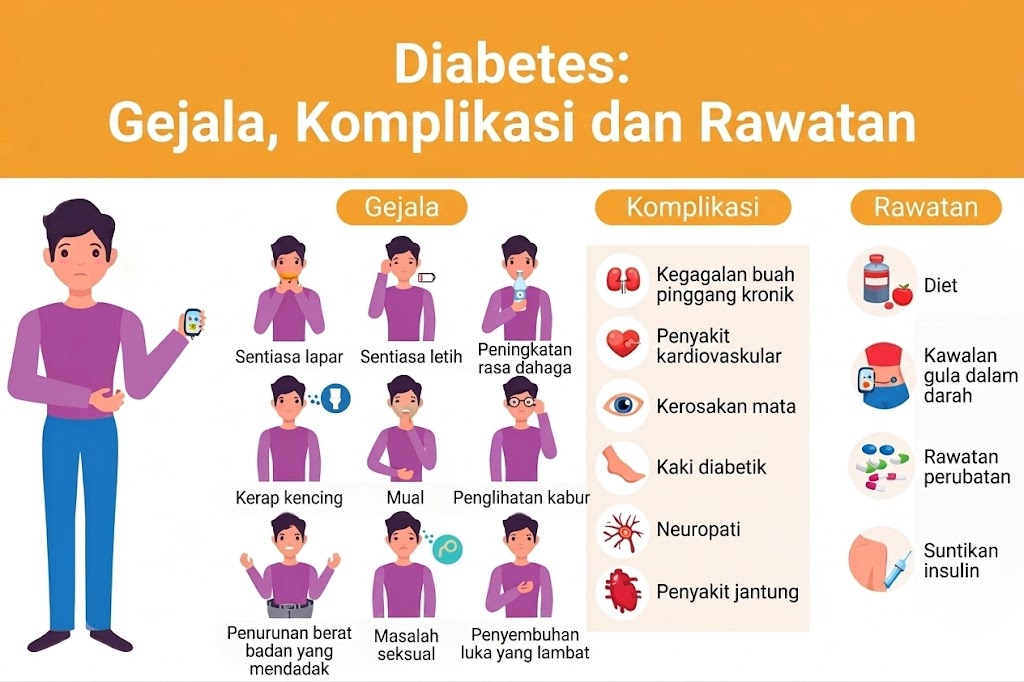 Diabetes:
Gejala, Komplikasi dan Rawatan

Gejala

Sentiasa lapar

Sentiasa letih

Peningkatan rasa dahaga

Kerap kencing

Mual

Penglihatan kabur

Penurunan berat badan yang mendadak

Masalah seksual

Penyembuhan luka yang lambat

Komplikasi

Kegagalan buah pinggang kronik

Penyakit kardiovaskular

Kerosakan mata

Kaki diabetik

Neuropati

Penyakit jantung

Rawatan

Diet

Kawalan gula dalam darah

Rawatan perubatan

Suntikan insulin